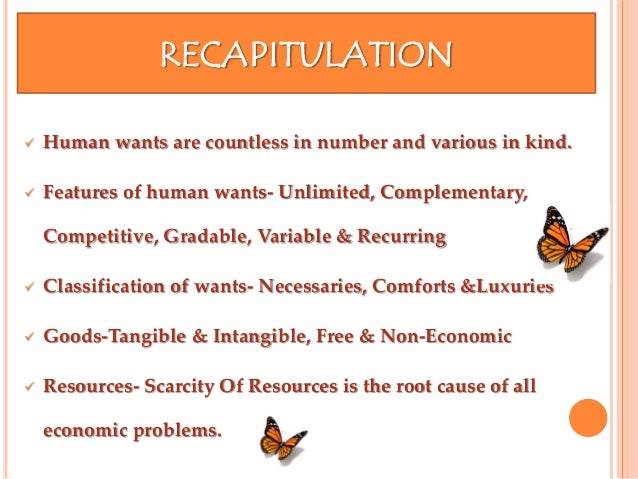 RECAPITULATION

✓ Human wants are countless in number and various in kind.

✓ Features of human wants- Unlimited, Complementary, Competitive, Gradable, Variable & Recurring

✓ Classification of wants- Necessaries, Comforts &Luxuries

✓ Goods-Tangible & Intangible, Free & Non-Economic

✓ Resources- Scarcity Of Resources is the root cause of all economic problems.